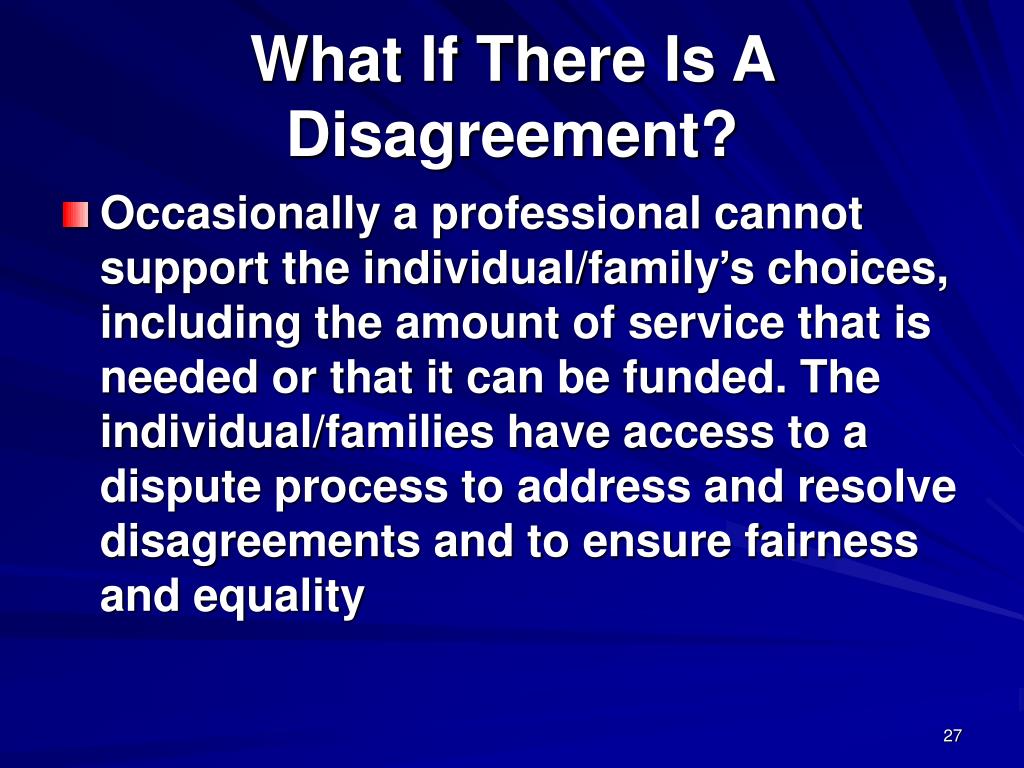 What If There Is A Disagreement?

Occasionally a professional cannot support the individual/family’s choices, including the amount of service that is needed or that it can be funded. The individual/families have access to a dispute process to address and resolve disagreements and to ensure fairness and equality

27